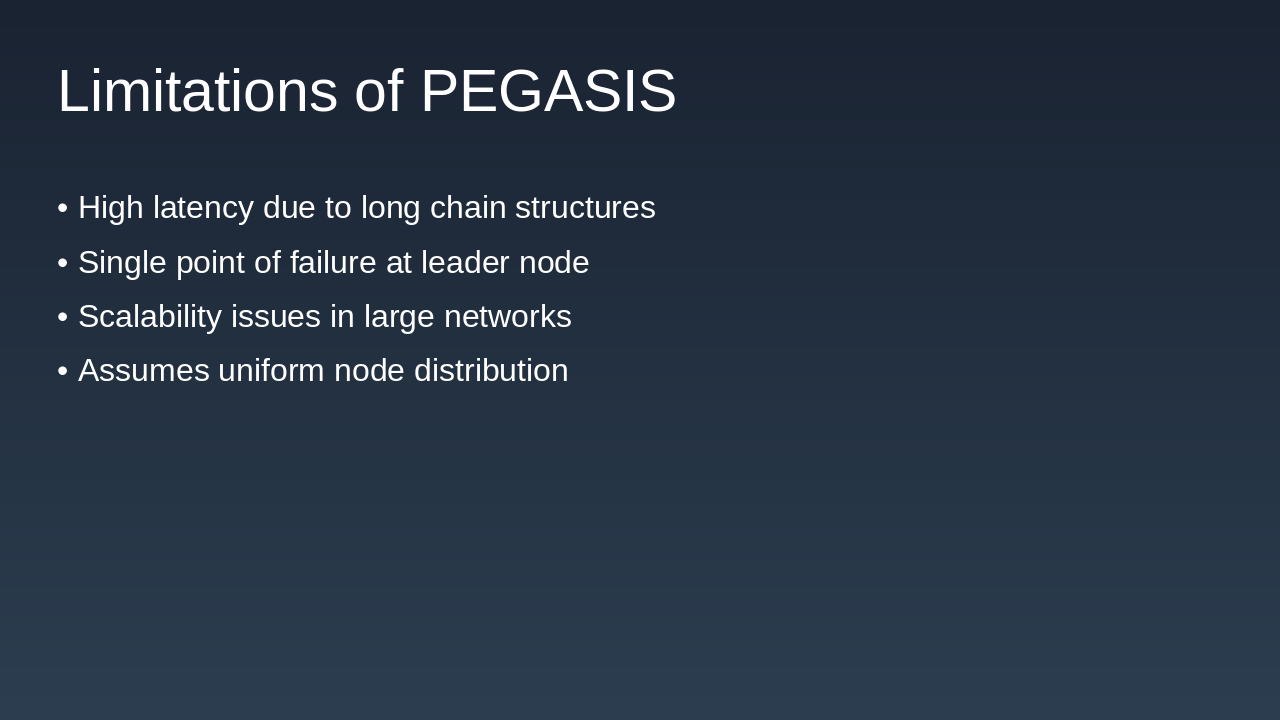 Limitations of PEGASIS

• High latency due to long chain structures
• Single point of failure at leader node
• Scalability issues in large networks
• Assumes uniform node distribution